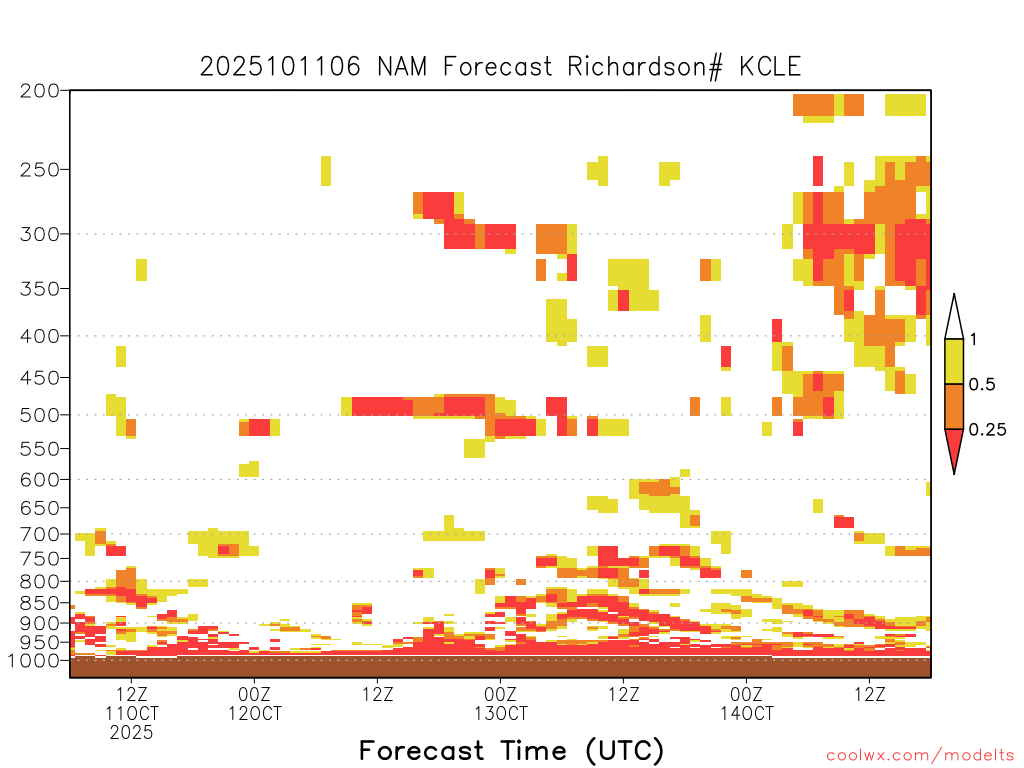 2025101106 NAM Forecast Richardson# KCLE

200
250
300
350
400
450
500
550
600
650
700
750
800
850
900
950
1000

1
0.5
0.25

12Z
11OCT
2025

00Z
12OCT

12Z

00Z
13OCT

12Z

00Z
14OCT

12Z

Forecast Time (UTC)

coolwx.com/modelts